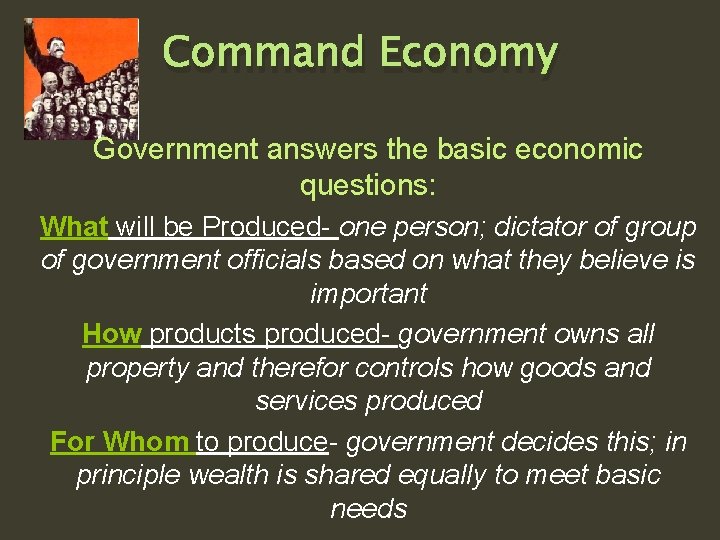 Command Economy

Government answers the basic economic questions:

What will be Produced- one person; dictator of group of government officials based on what they believe is important

How products produced- government owns all property and therefor controls how goods and services produced

For Whom to produce- government decides this; in principle wealth is shared equally to meet basic needs